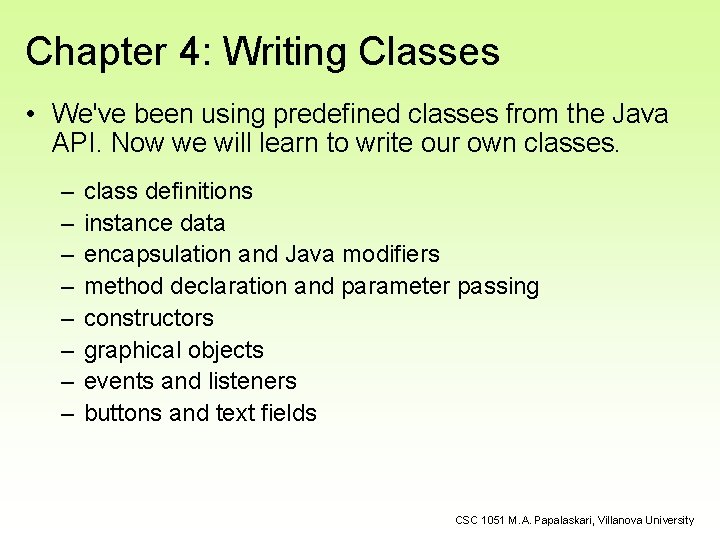 Chapter 4: Writing Classes

• We've been using predefined classes from the Java API. Now we will learn to write our own classes.

– class definitions
– instance data
– encapsulation and Java modifiers
– method declaration and parameter passing
– constructors
– graphical objects
– events and listeners
– buttons and text fields

CSC 1051 M.A. Papalaskari, Villanova University